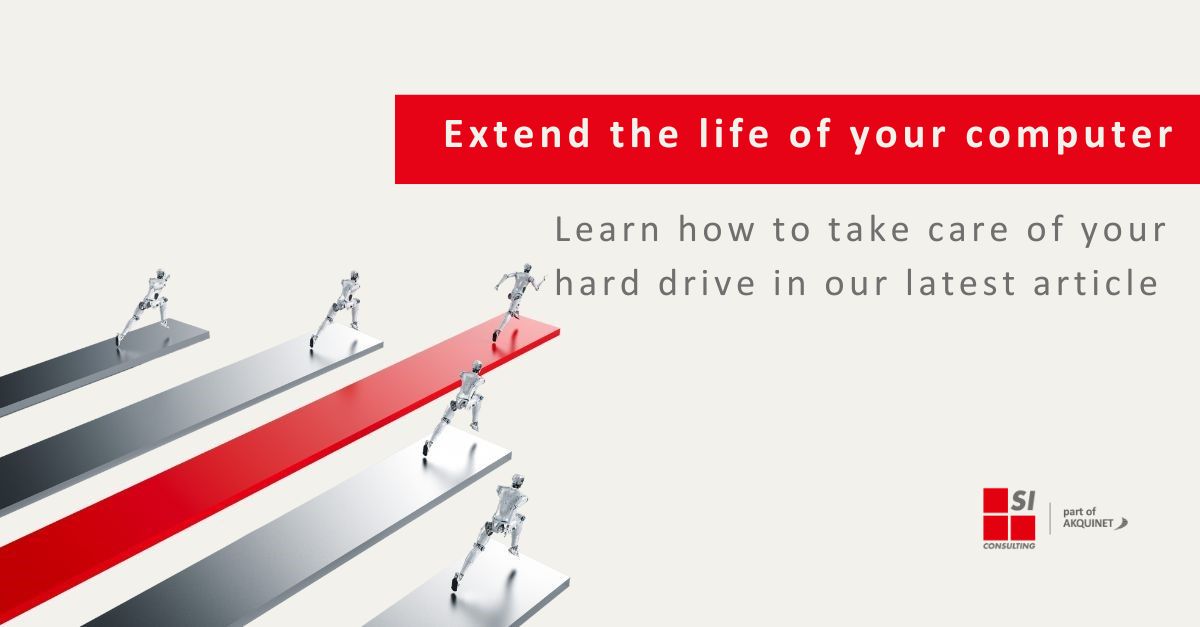 Extend the life of your computer

Learn how to take care of your hard drive in our latest article

SI CONSULTING

part of AKQUINET